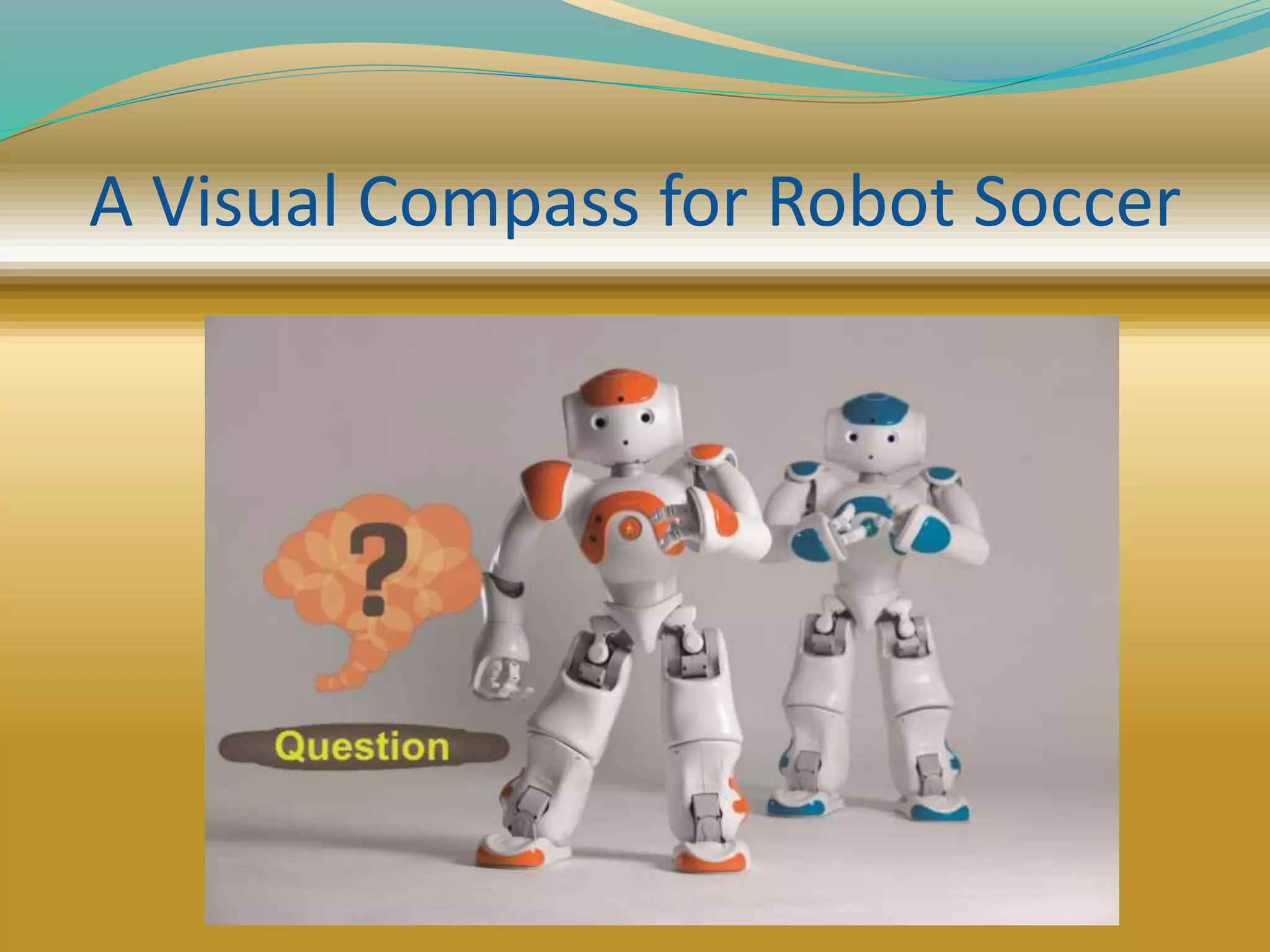 A Visual Compass for Robot Soccer

?

Question